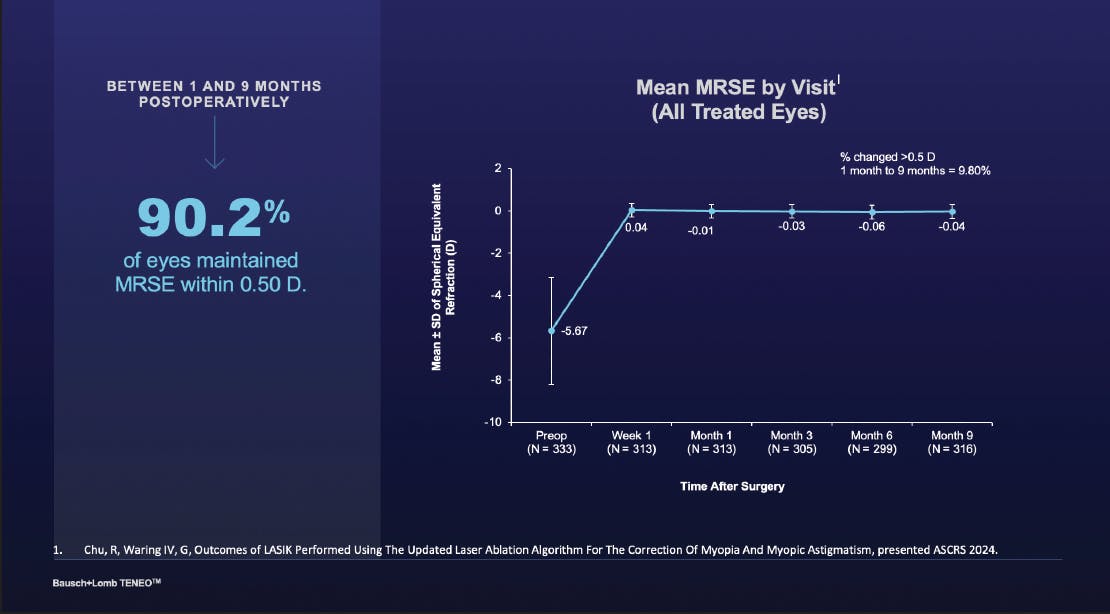 BETWEEN 1 AND 9 MONTHS POSTOPERATIVELY

90.2%

of eyes maintained MRSE within 0.50 D.

Mean MRSE by Visit$^1$
(All Treated Eyes)

% changed >0.5 D
1 month to 9 months = 9.80%

Mean ± SD of Spherical Equivalent Refraction (D)

2
0
-2
-4
-6
-8
-10

-5.67
0.04
-0.01
-0.03
-0.06
-0.04

Preop (N = 333)
Week 1 (N = 313)
Month 1 (N = 313)
Month 3 (N = 305)
Month 6 (N = 299)
Month 9 (N = 316)

Time After Surgery

1. Chu, R, Waring IV, G, Outcomes of LASIK Performed Using The Updated Laser Ablation Algorithm For The Correction Of Myopia And Myopic Astigmatism, presented ASCRS 2024.

Bausch+Lomb TENEO™